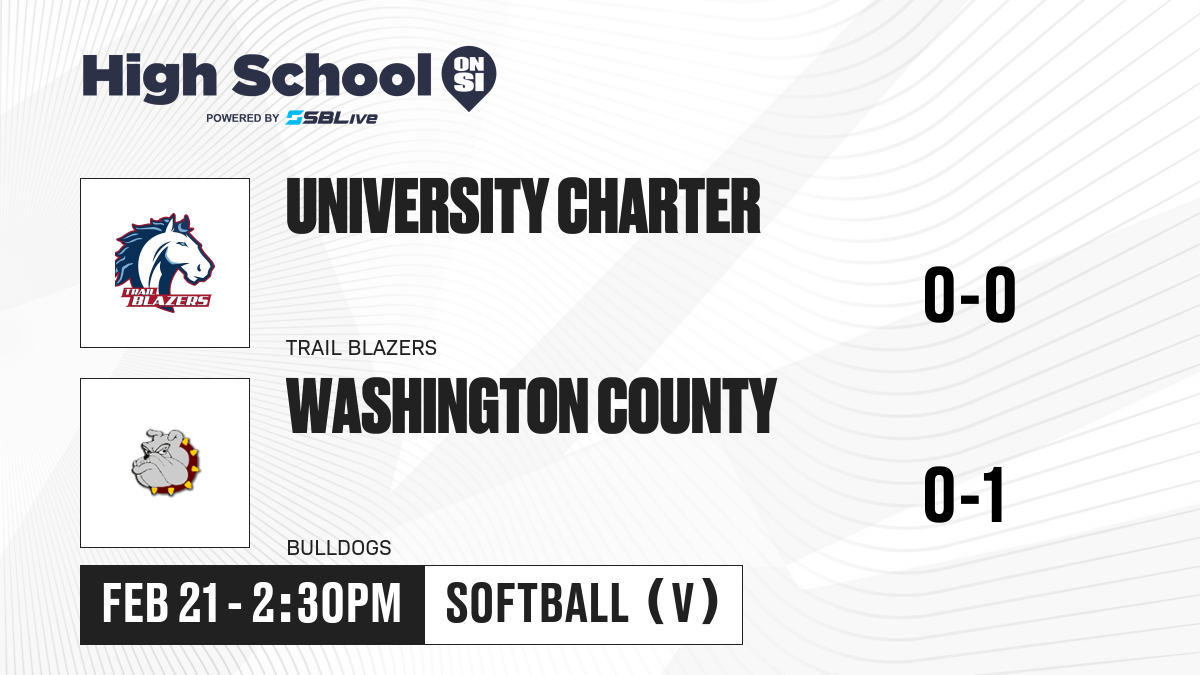 High School ON SI
POWERED BY SBLive

TRAIL BLAZERS

UNIVERSITY CHARTER

0-0

TRAIL BLAZERS

WASHINGTON COUNTY

0-1

BULLDOGS

FEB 21 - 2:30PM

SOFTBALL (V)